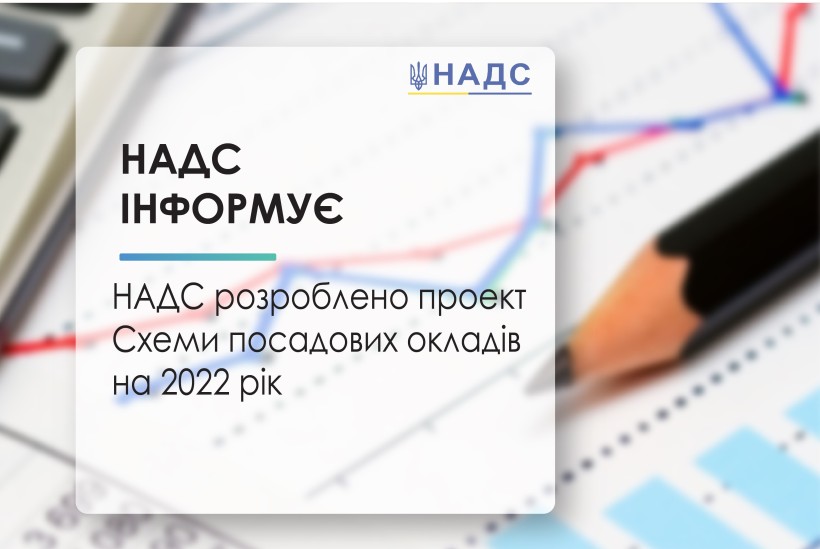 НАДС

НАДС
ІНФОРМУЄ

НАДС розроблено проект Схеми посадових окладів на 2022 рік